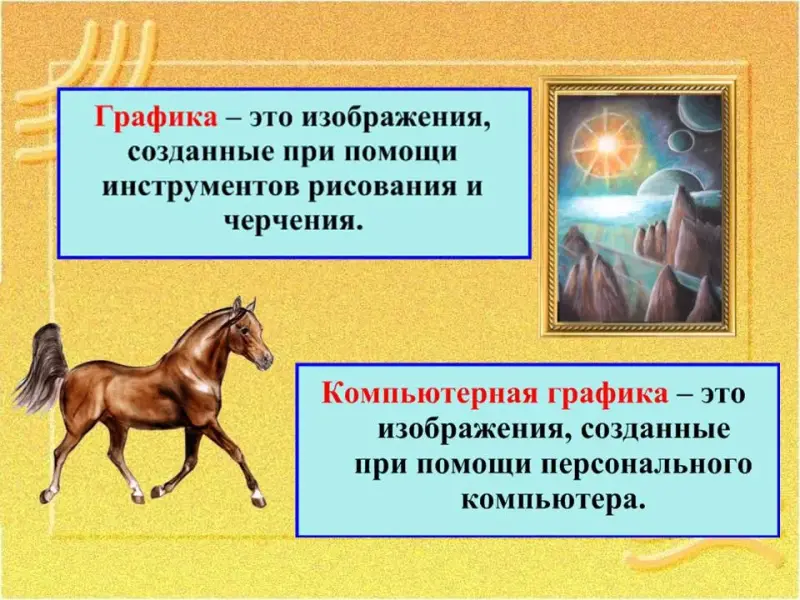 Графика – это изображения, созданные при помощи инструментов рисования и черчения.

Компьютерная графика – это изображения, созданные при помощи персонального компьютера.